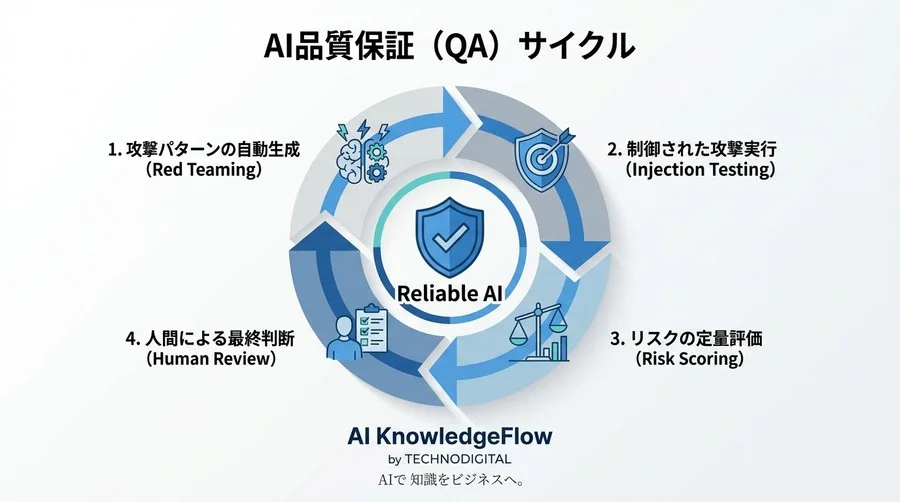 AI品質保証（QA）サイクル

1. 攻撃パターンの自動生成
（Red Teaming）

2. 制御された攻撃実行
（Injection Testing）

Reliable AI

4. 人間による最終判断
（Human Review）

3. リスクの定量評価
（Risk Scoring）

AI KnowledgeFlow
by TECHNODIGITAL
AIで 知識をビジネスへ。